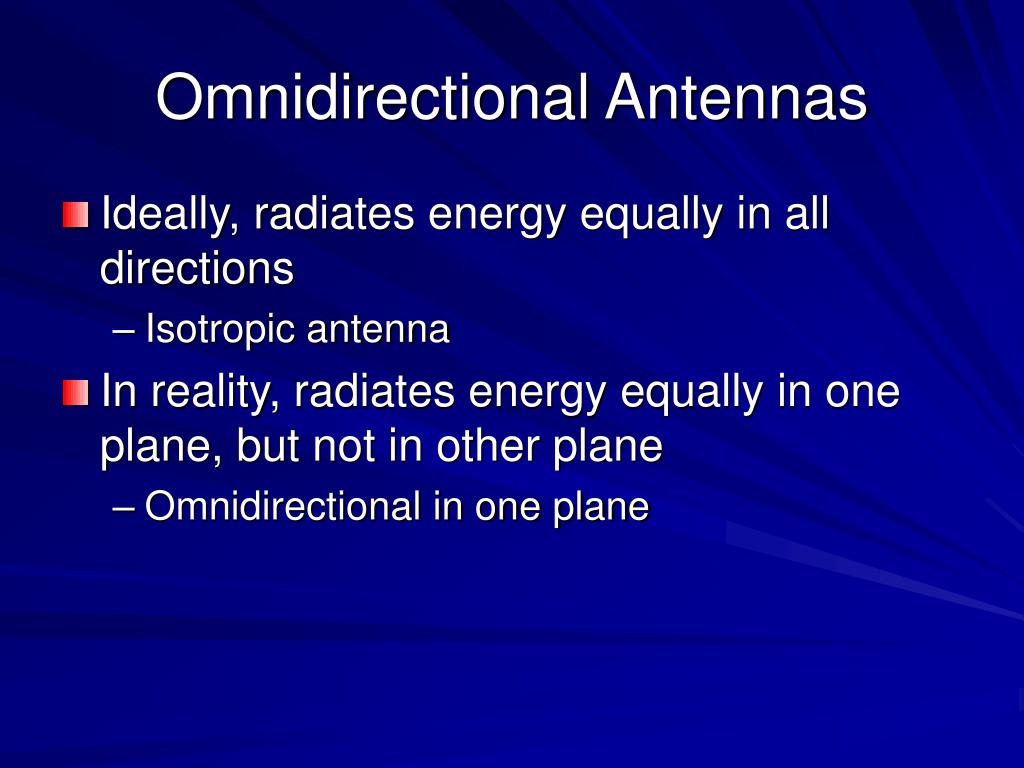 Omnidirectional Antennas

Ideally, radiates energy equally in all directions

– Isotropic antenna

In reality, radiates energy equally in one plane, but not in other plane

– Omnidirectional in one plane